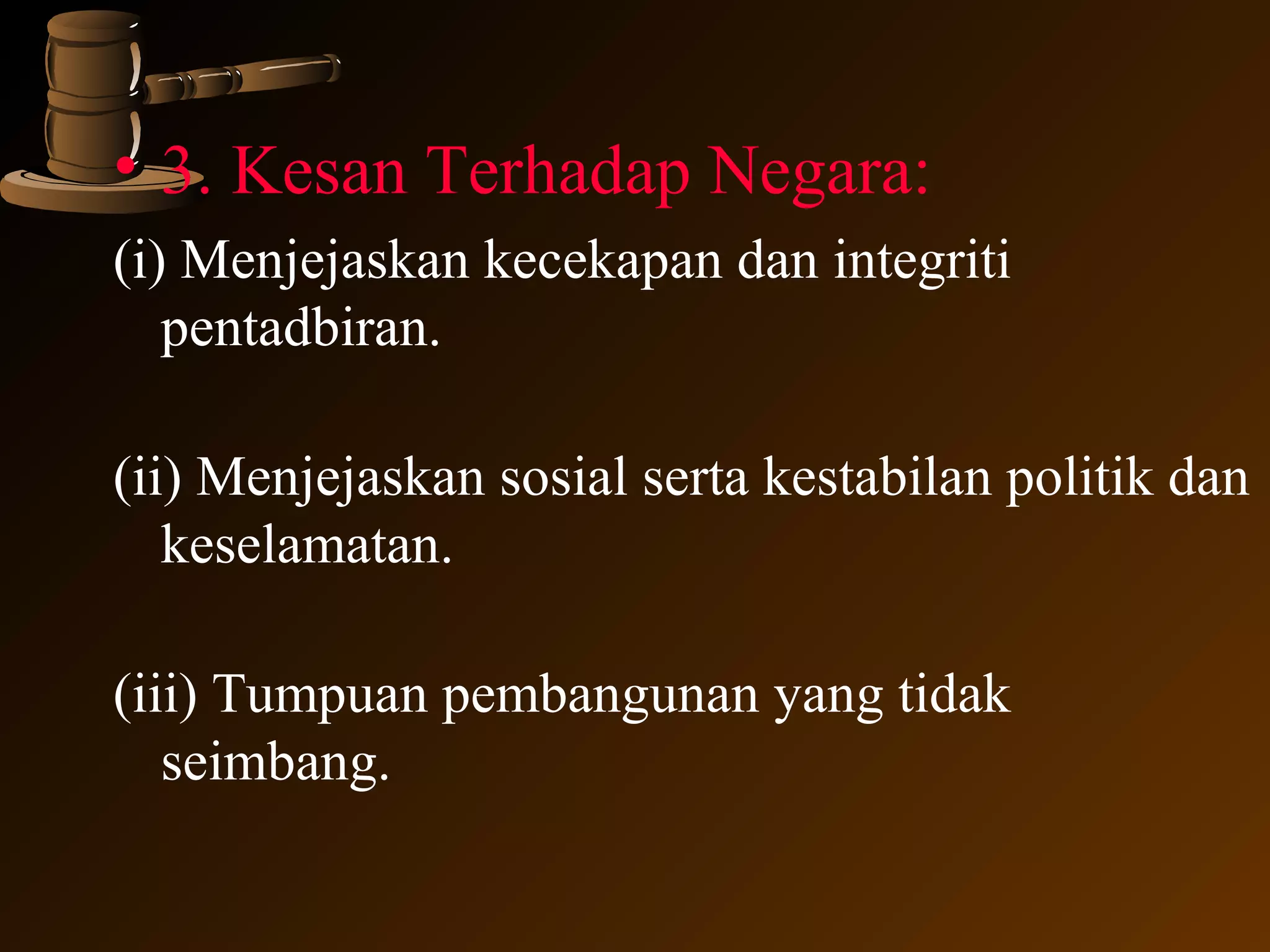 • 3. Kesan Terhadap Negara:

(i) Menjejaskan kecekapan dan integriti pentadbiran.

(ii) Menjejaskan sosial serta kestabilan politik dan keselamatan.

(iii) Tumpuan pembangunan yang tidak seimbang.